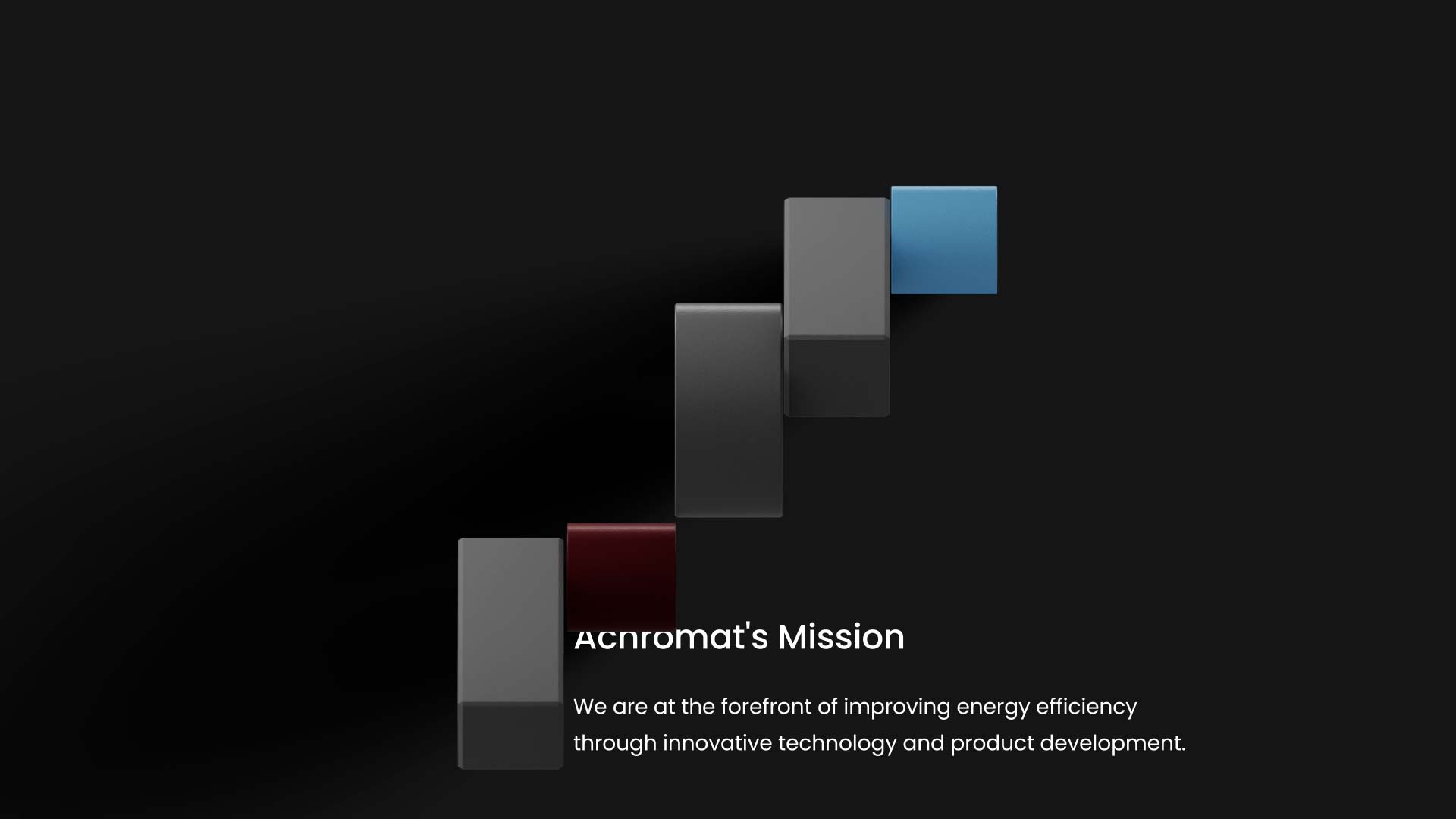 Achromat's Mission

We are at the forefront of improving energy efficiency through innovative technology and product development.